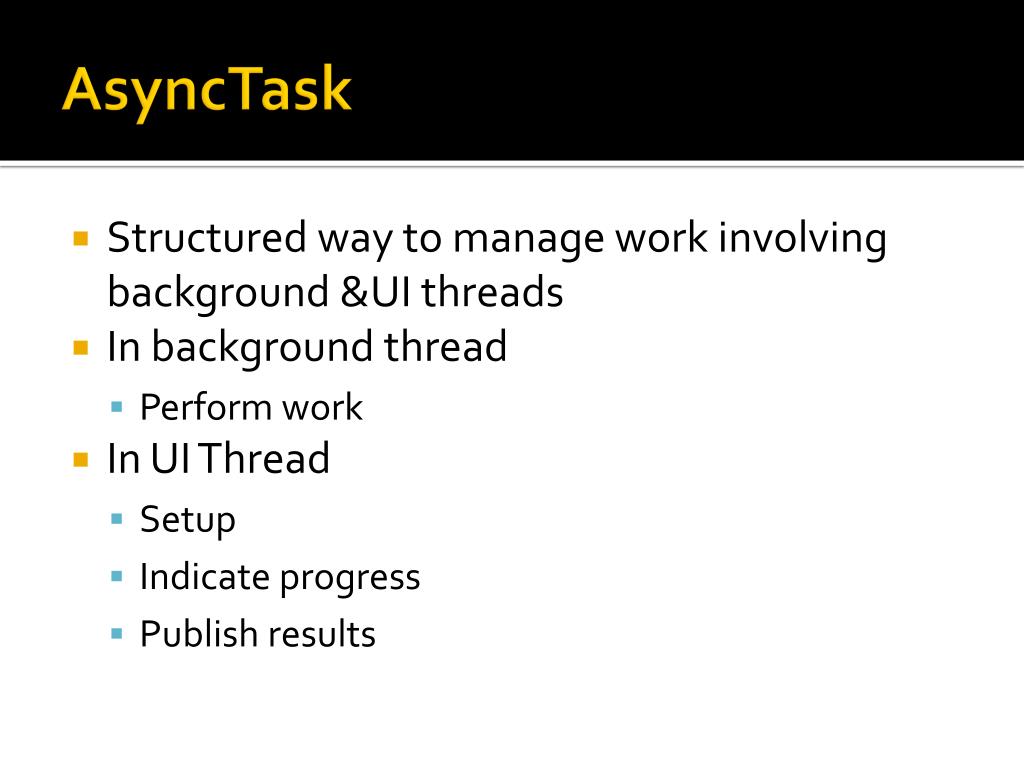 AsyncTask

- Structured way to manage work involving background &UI threads
- In background thread
  - Perform work
- In UI Thread
  - Setup
  - Indicate progress
  - Publish results